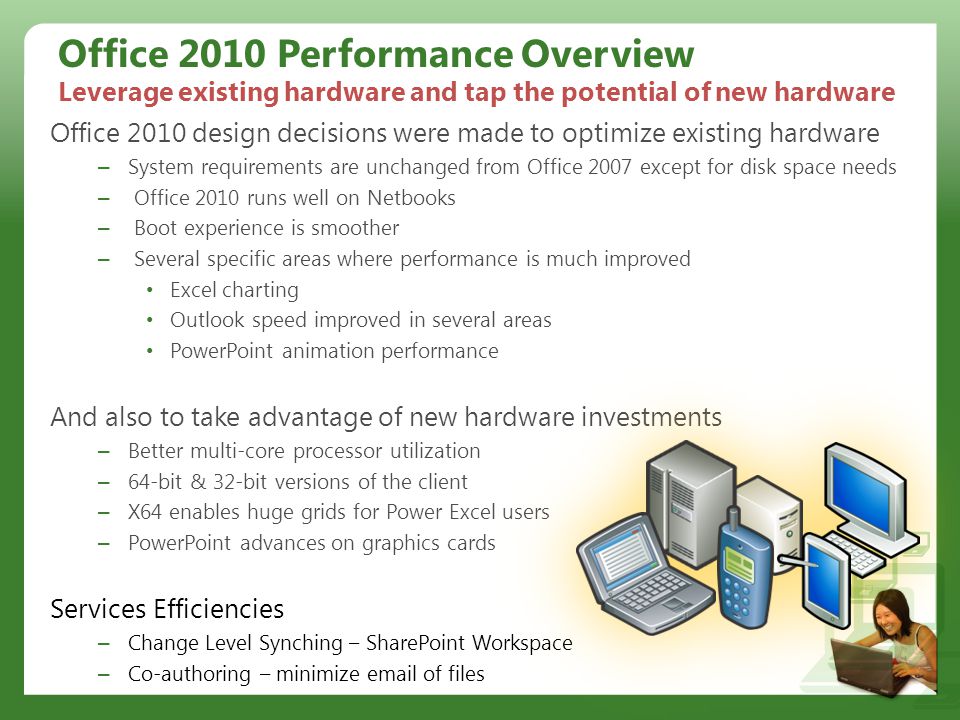 Office 2010 Performance Overview
Leverage existing hardware and tap the potential of new hardware

Office 2010 design decisions were made to optimize existing hardware
– System requirements are unchanged from Office 2007 except for disk space needs
– Office 2010 runs well on Netbooks
– Boot experience is smoother
– Several specific areas where performance is much improved
• Excel charting
• Outlook speed improved in several areas
• PowerPoint animation performance

And also to take advantage of new hardware investments
– Better multi-core processor utilization
– 64-bit & 32-bit versions of the client
– X64 enables huge grids for Power Excel users
– PowerPoint advances on graphics cards

Services Efficiencies
– Change Level Synching – SharePoint Workspace
– Co-authoring – minimize email of files